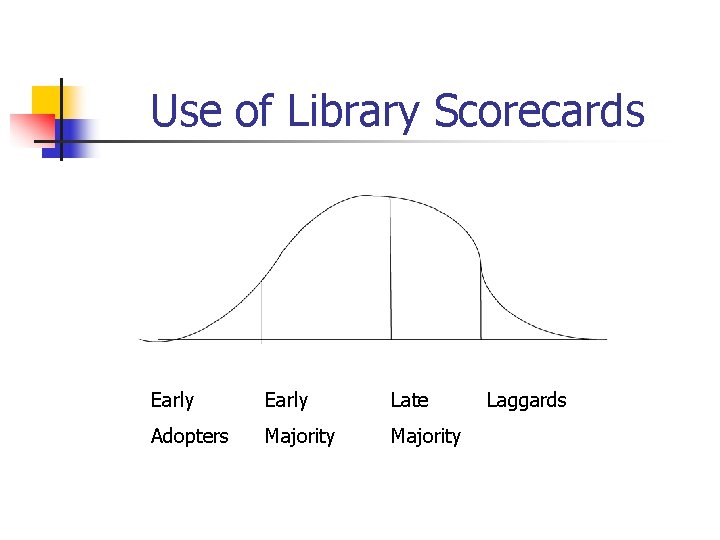 Use of Library Scorecards

Early Adopters

Early Majority

Late Majority

Laggards